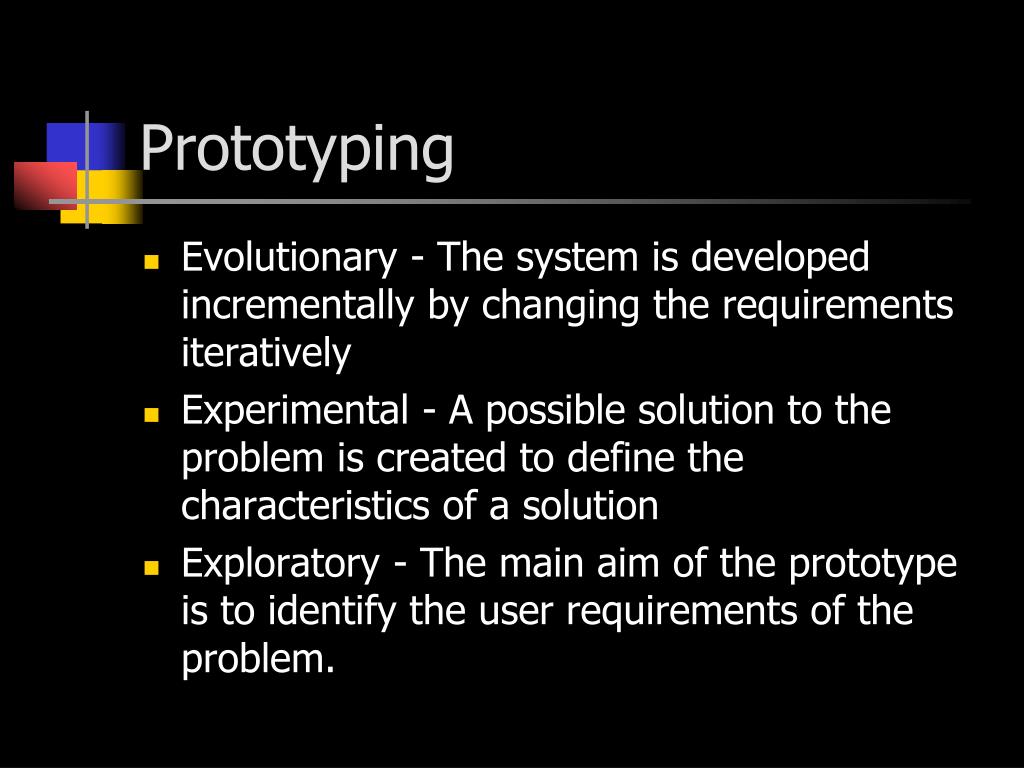 Prototyping

- Evolutionary - The system is developed incrementally by changing the requirements iteratively
- Experimental - A possible solution to the problem is created to define the characteristics of a solution
- Exploratory - The main aim of the prototype is to identify the user requirements of the problem.